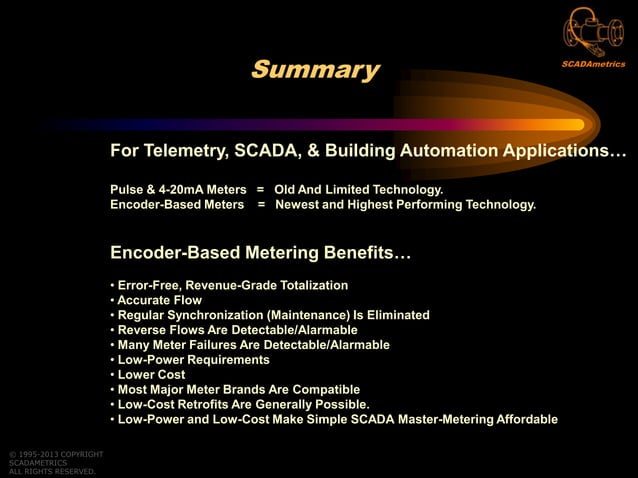 SCADAmetrics

Summary

For Telemetry, SCADA, & Building Automation Applications…

Pulse & 4-20mA Meters = Old And Limited Technology.
Encoder-Based Meters = Newest and Highest Performing Technology.

Encoder-Based Metering Benefits…

• Error-Free, Revenue-Grade Totalization
• Accurate Flow
• Regular Synchronization (Maintenance) Is Eliminated
• Reverse Flows Are Detectable/Alarmable
• Many Meter Failures Are Detectable/Alarmable
• Low-Power Requirements
• Lower Cost
• Most Major Meter Brands Are Compatible
• Low-Cost Retrofits Are Generally Possible.
• Low-Power and Low-Cost Make Simple SCADA Master-Metering Affordable

© 1995-2013 COPYRIGHT
SCADAMETRICS
ALL RIGHTS RESERVED.